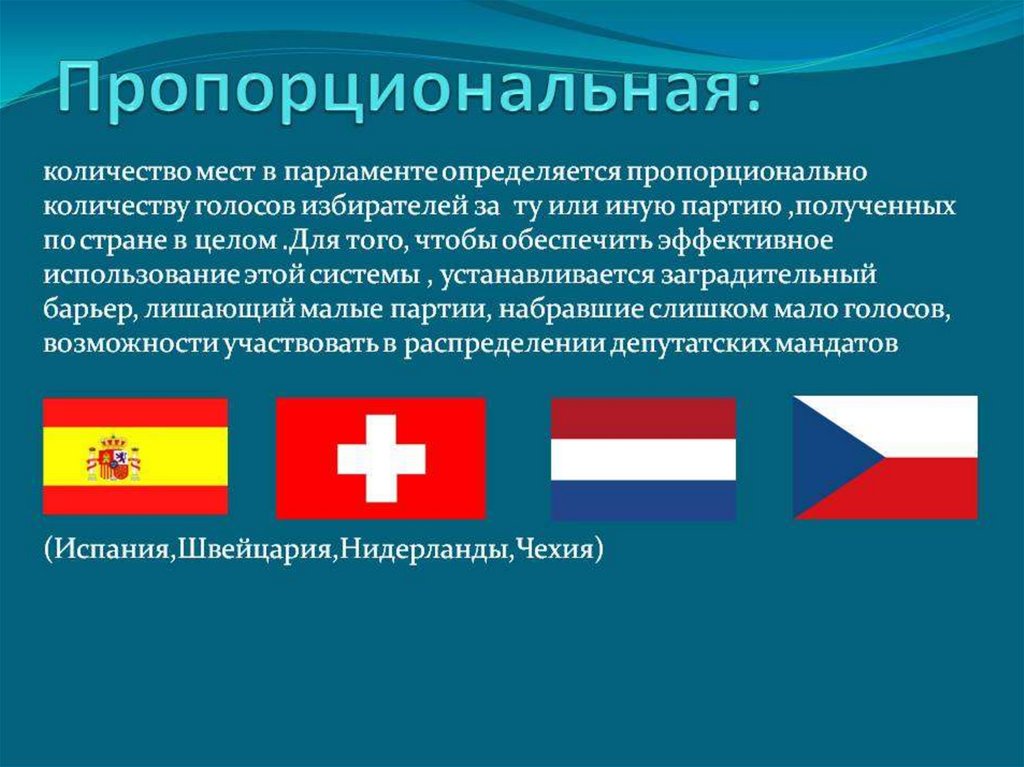 Пропорциональная:

количество мест в парламенте определяется пропорционально количеству голосов избирателей за ту или иную партию ,полученных по стране в целом .Для того, чтобы обеспечить эффективное использование этой системы , устанавливается заградительный барьер, лишающий малые партии, набравшие слишком мало голосов, возможности участвовать в распределении депутатских мандатов

(Испания,Швейцария,Нидерланды,Чехия)